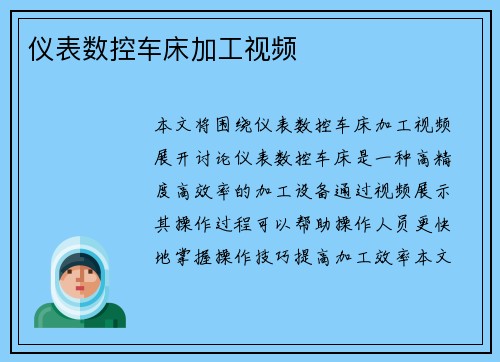 仪表数控车床加工视频

本文将围绕仪表数控车床加工视频展开讨论仪表数控车床是一种高精度高效率的加工设备通过视频展示其操作过程可以帮助操作人员更快地掌握操作技巧提高加工效率本文